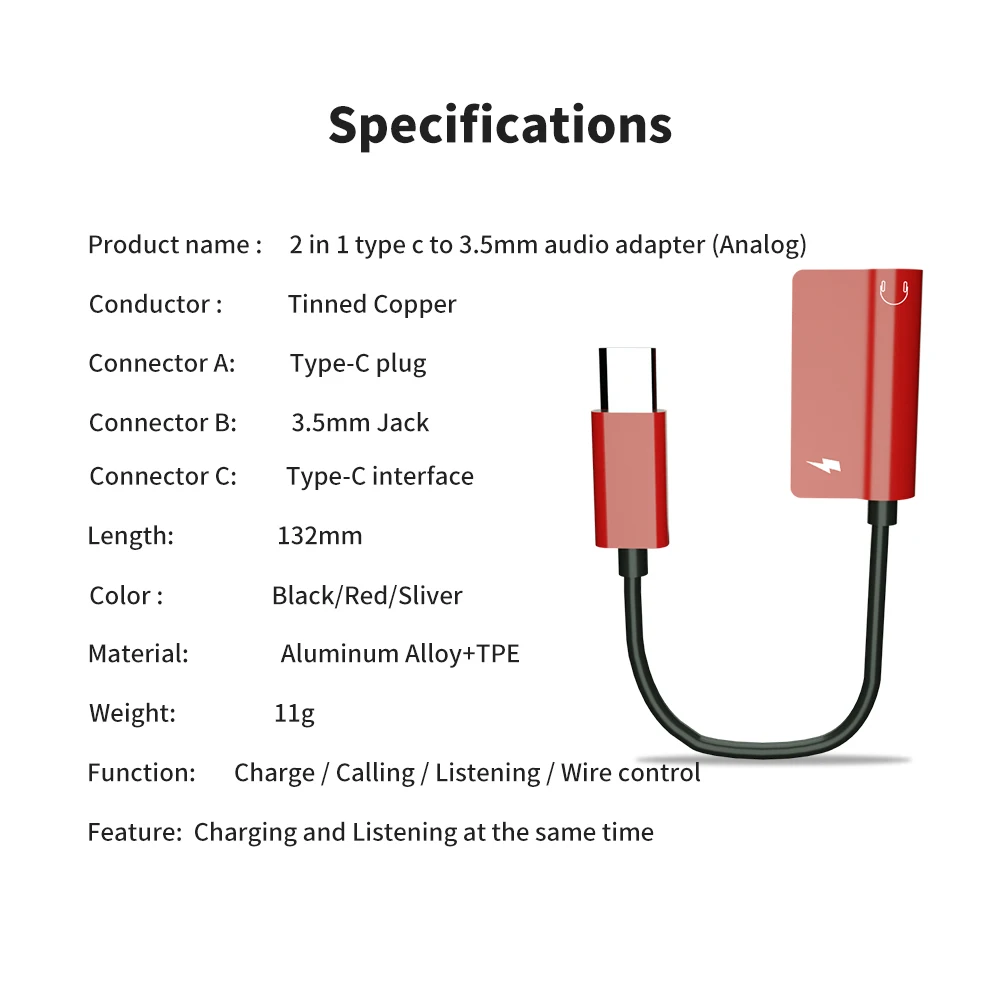 Specifications

Product name : 2 in 1 type c to 3.5mm audio adapter (Analog)

Conductor : Tinned Copper

Connector A: Type-C plug

Connector B: 3.5mm Jack

Connector C: Type-C interface

Length: 132mm

Color : Black/Red/Sliver

Material: Aluminum Alloy+TPE

Weight: 11g

Function: Charge / Calling / Listening / Wire control

Feature: Charging and Listening at the same time